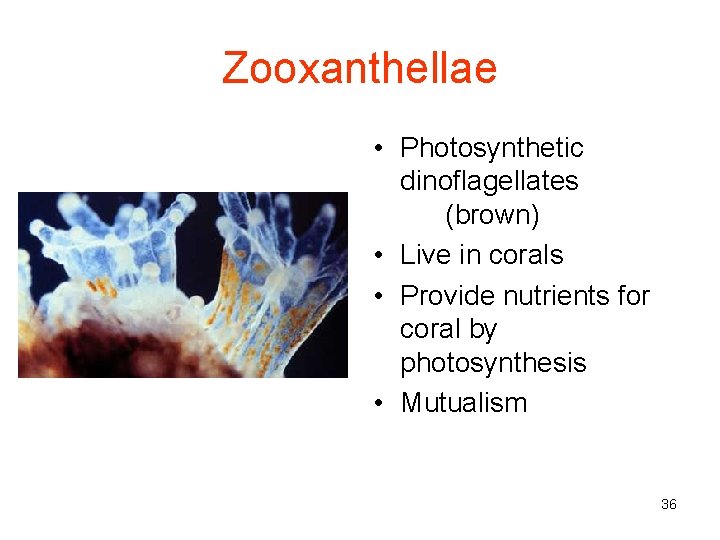 Zooxanthellae

• Photosynthetic dinoflagellates (brown)
• Live in corals
• Provide nutrients for coral by photosynthesis
• Mutualism

36